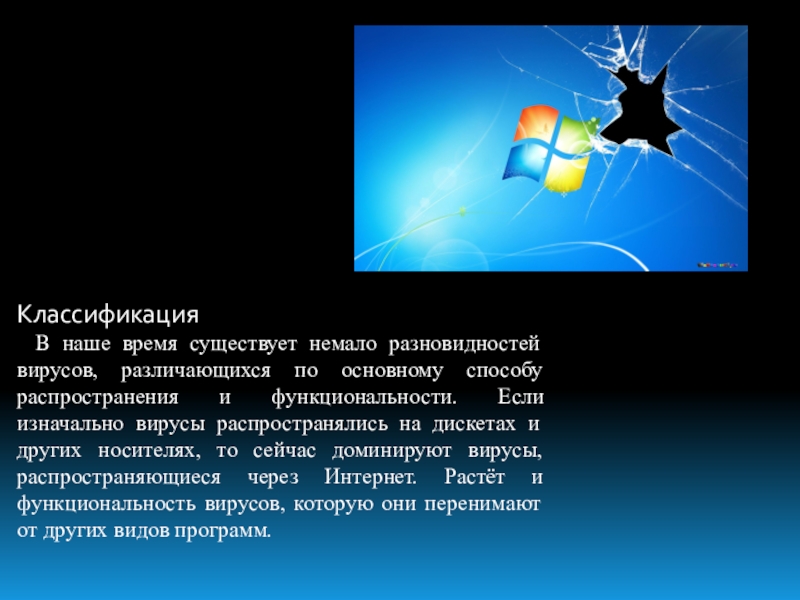 Классификация

В наше время существует немало разновидностей вирусов, различающихся по основному способу распространения и функциональности. Если изначально вирусы распространялись на дискетах и других носителях, то сейчас доминируют вирусы, распространяющиеся через Интернет. Растёт и функциональность вирусов, которую они перенимают от других видов программ.